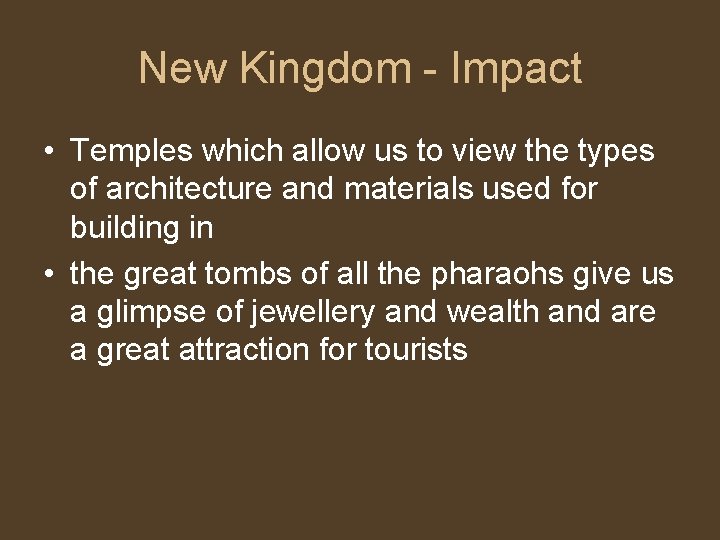 New Kingdom - Impact

• Temples which allow us to view the types of architecture and materials used for building in

• the great tombs of all the pharaohs give us a glimpse of jewellery and wealth and are a great attraction for tourists